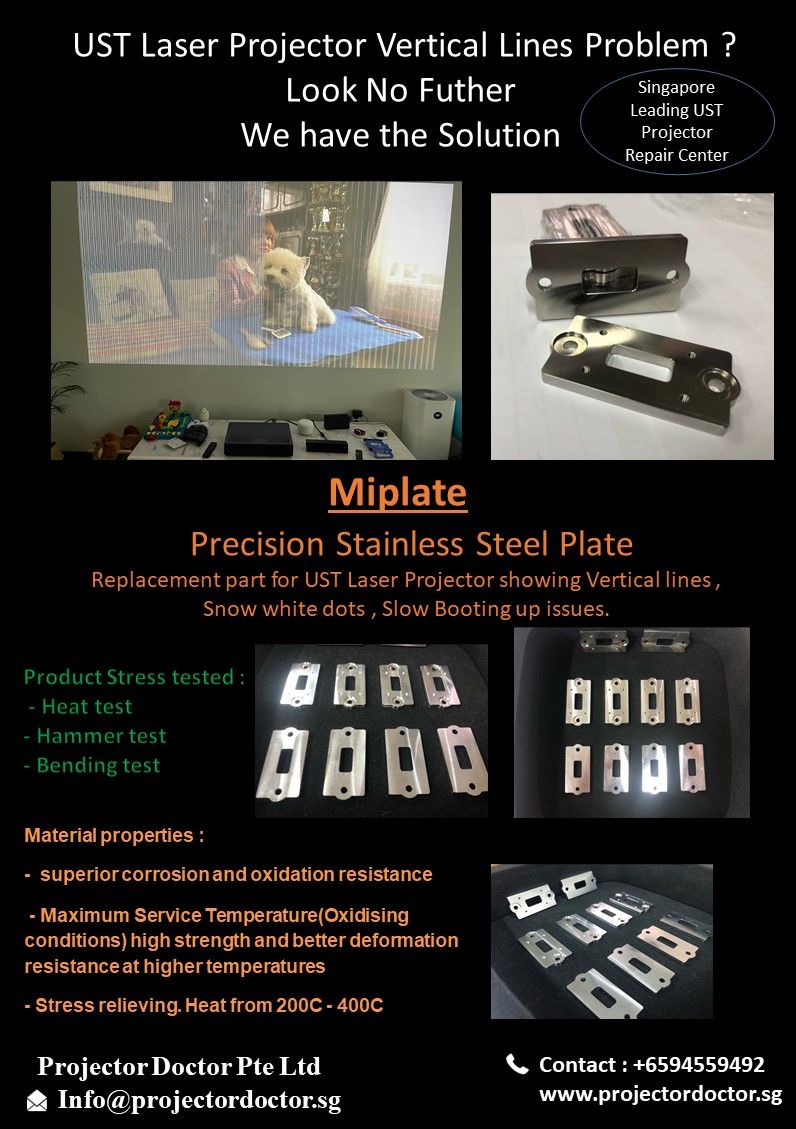 UST Laser Projector Vertical Lines Problem ?
Look No Futher
We have the Solution

Singapore Leading UST Projector Repair Center

Miplate

Precision Stainless Steel Plate

Replacement part for UST Laser Projector showing Vertical lines , Snow white dots , Slow Booting up issues.

Product Stress tested :
- Heat test
- Hammer test
- Bending test

Material properties :

- superior corrosion and oxidation resistance

- Maximum Service Temperature(Oxidising conditions) high strength and better deformation resistance at higher temperatures

- Stress relieving. Heat from 200C - 400C

Projector Doctor Pte Ltd
Info@projectordoctor.sg

Contact : +6594559492
www.projectordoctor.sg